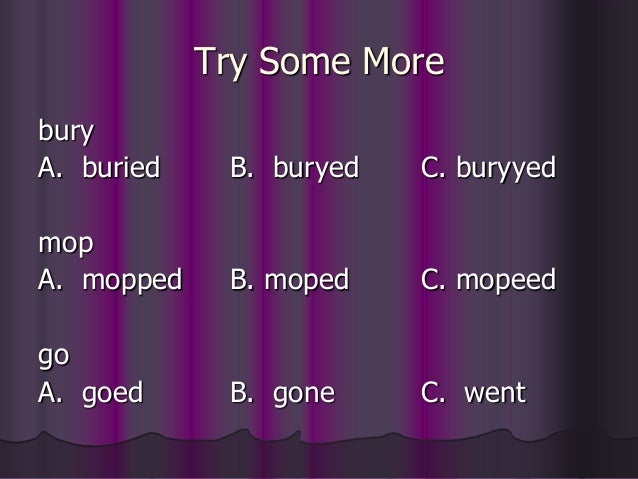 Try Some More

bury
A. buried B. buryed C. buryyed

mop
A. mopped B. moped C. mopeed

go
A. goed B. gone C. went